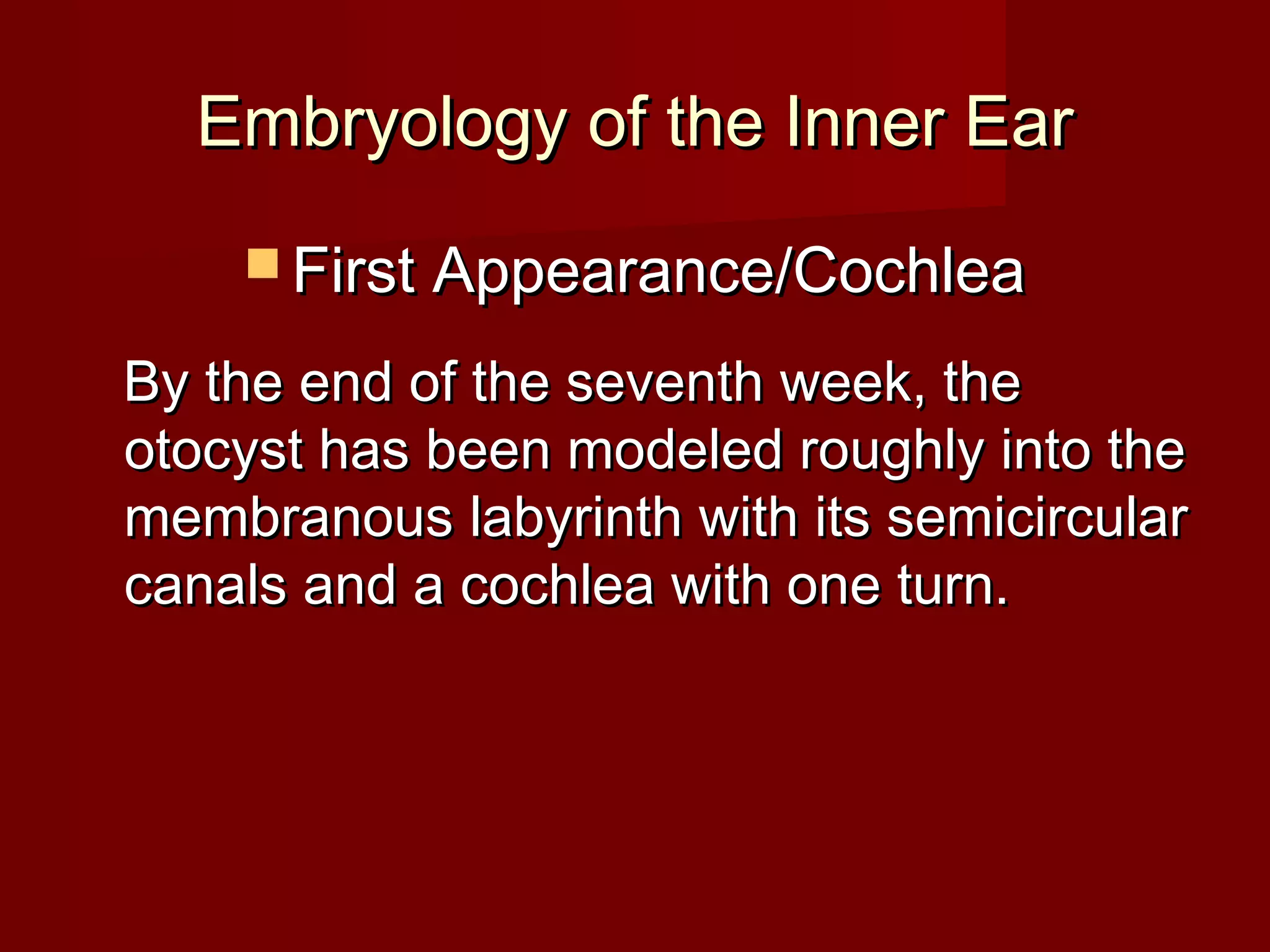 Embryology of the Inner Ear

First Appearance/Cochlea

By the end of the seventh week, the otocyst has been modeled roughly into the membranous labyrinth with its semicircular canals and a cochlea with one turn.